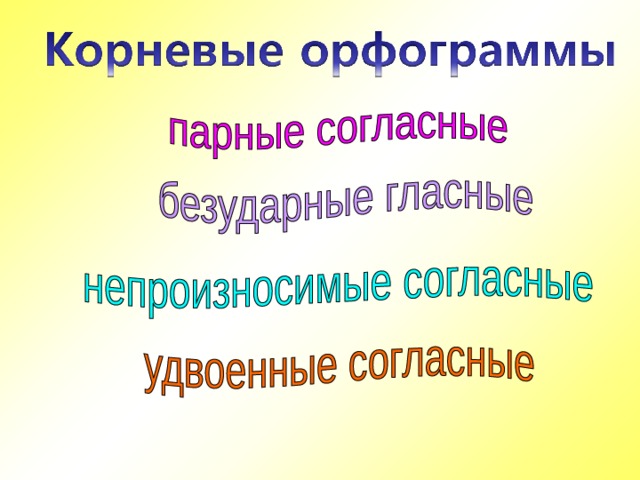 Корневые орфограммы

парные согласные

безударные гласные

непроизносимые согласные

удвоенные согласные